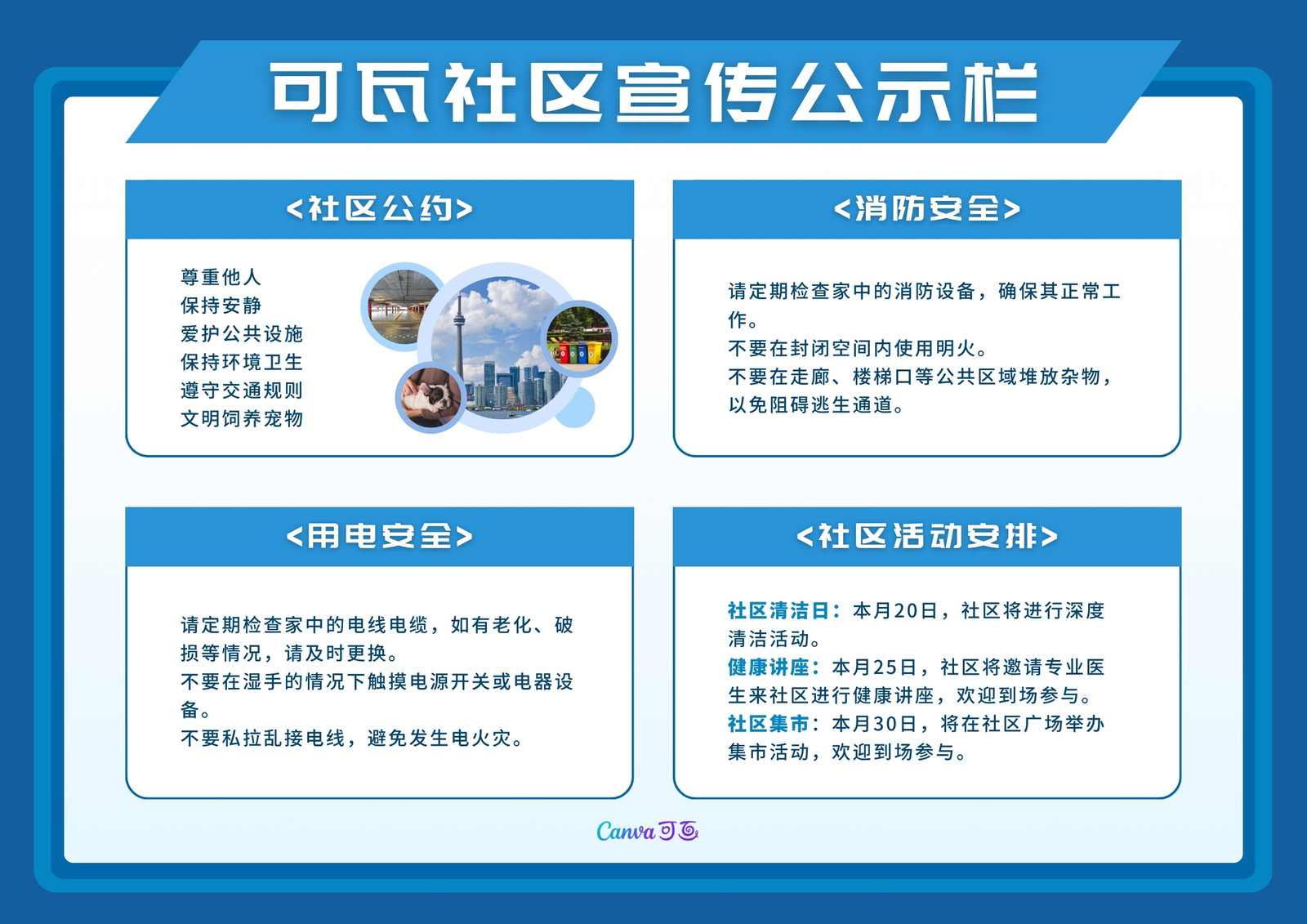 可瓦社区宣传公示栏

<社区公约>

尊重他人
保持安静
爱护公共设施
保持环境卫生
遵守交通规则
文明饲养宠物

<消防安全>

请定期检查家中的消防设备，确保其正常工作。
不要在封闭空间内使用明火。
不要在走廊、楼梯口等公共区域堆放杂物，以免阻碍逃生通道。

<用电安全>

请定期检查家中的电线电缆，如有老化、破损等情况，请及时更换。
不要在湿手的情况下触摸电源开关或电器设备。
不要私拉乱接电线，避免发生电火灾。

<社区活动安排>

社区清洁日：本月20日，社区将进行深度清洁活动。
健康讲座：本月25日，社区将邀请专业医生来社区进行健康讲座，欢迎到场参与。
社区集市：本月30日，将在社区广场举办集市活动，欢迎到场参与。

Canva可画